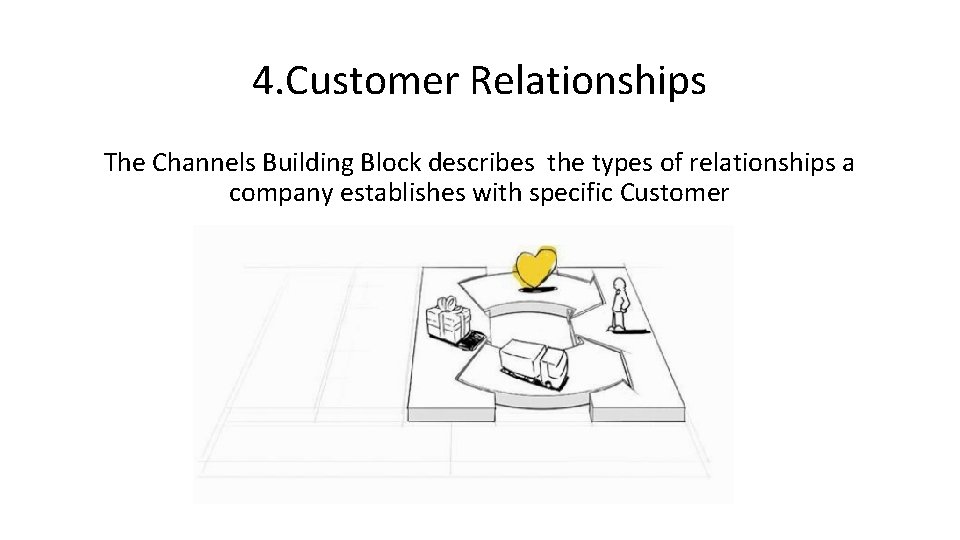 4.Customer Relationships

The Channels Building Block describes the types of relationships a company establishes with specific Customer